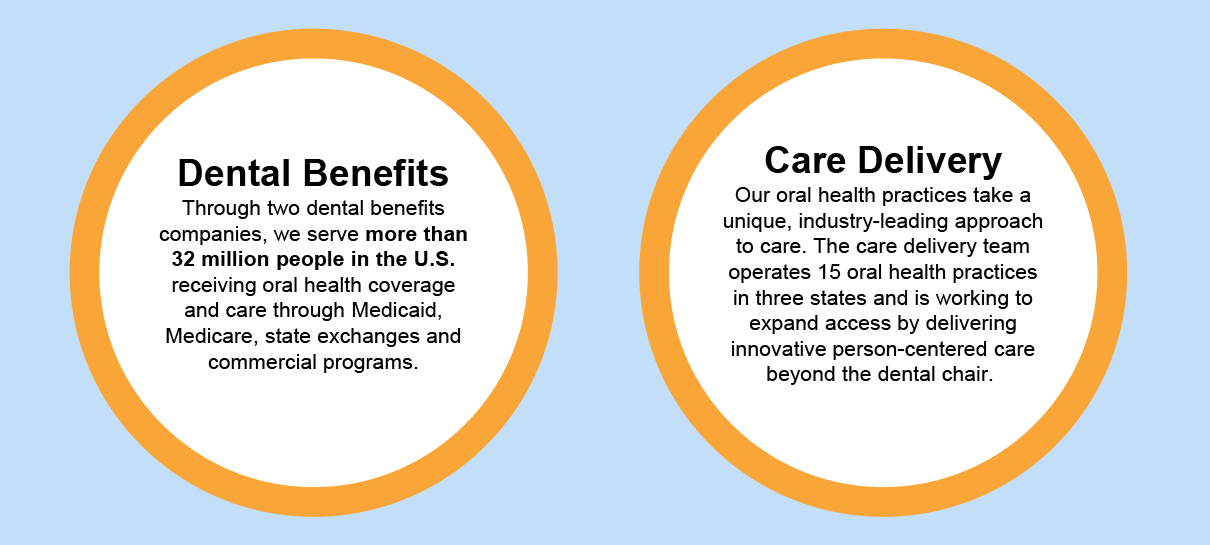 Dental Benefits

Through two dental benefits companies, we serve more than 32 million people in the U.S. receiving oral health coverage and care through Medicaid, Medicare, state exchanges and commercial programs.

Care Delivery

Our oral health practices take a unique, industry-leading approach to care. The care delivery team operates 15 oral health practices in three states and is working to expand access by delivering innovative person-centered care beyond the dental chair.